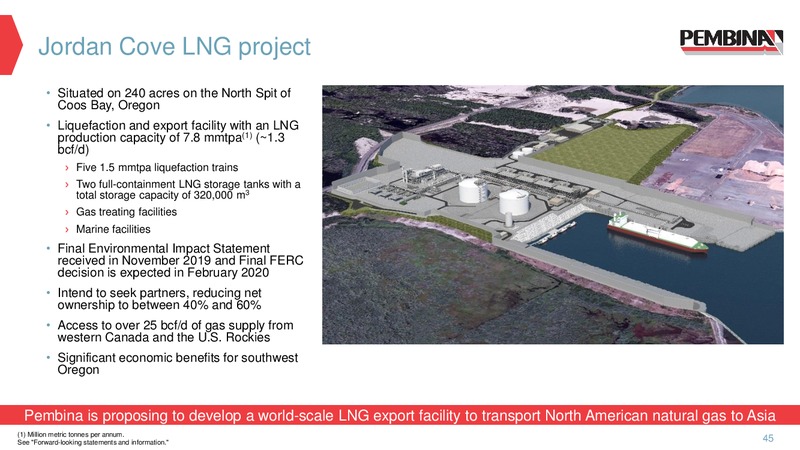 Jordan Cove LNG project

PEMBINA

• Situated on 240 acres on the North Spit of Coos Bay, Oregon

• Liquefaction and export facility with an LNG production capacity of 7.8 mmtpa$^{(1)}$ (~1.3 bcf/d)

› Five 1.5 mmtpa liquefaction trains

› Two full-containment LNG storage tanks with a total storage capacity of 320,000 m$^3$

› Gas treating facilities

› Marine facilities

• Final Environmental Impact Statement received in November 2019 and Final FERC decision is expected in February 2020

• Intend to seek partners, reducing net ownership to between 40% and 60%

• Access to over 25 bcf/d of gas supply from western Canada and the U.S. Rockies

• Significant economic benefits for southwest Oregon

Pembina is proposing to develop a world-scale LNG export facility to transport North American natural gas to Asia

(1) Million metric tonnes per annum.
See "Forward-looking statements and information."

45